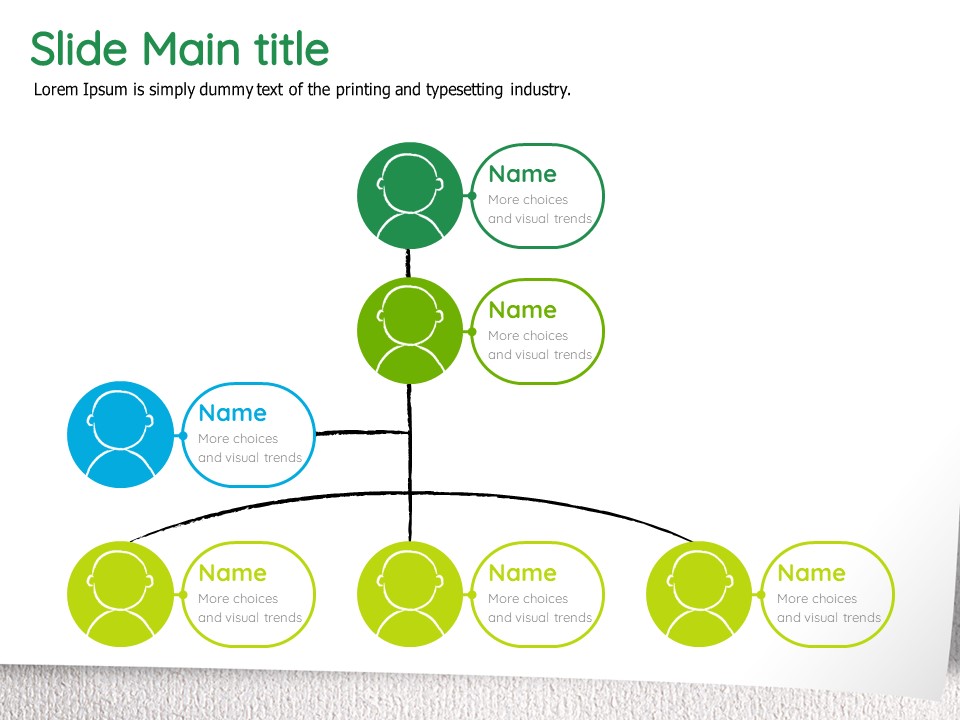 Slide Main title

Lorem Ipsum is simply dummy text of the printing and typesetting industry.

Name
More choices and visual trends

Name
More choices and visual trends

Name
More choices and visual trends

Name
More choices and visual trends

Name
More choices and visual trends

Name
More choices and visual trends